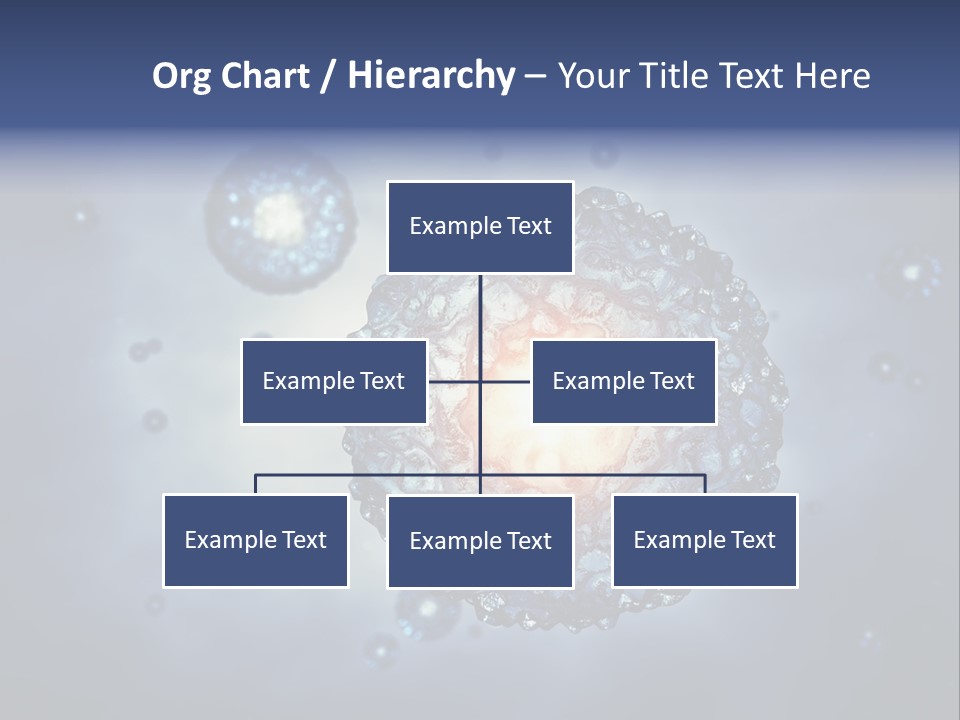 Org Chart / Hierarchy – Your Title Text Here

Example Text

Example Text

Example Text

Example Text

Example Text

Example Text